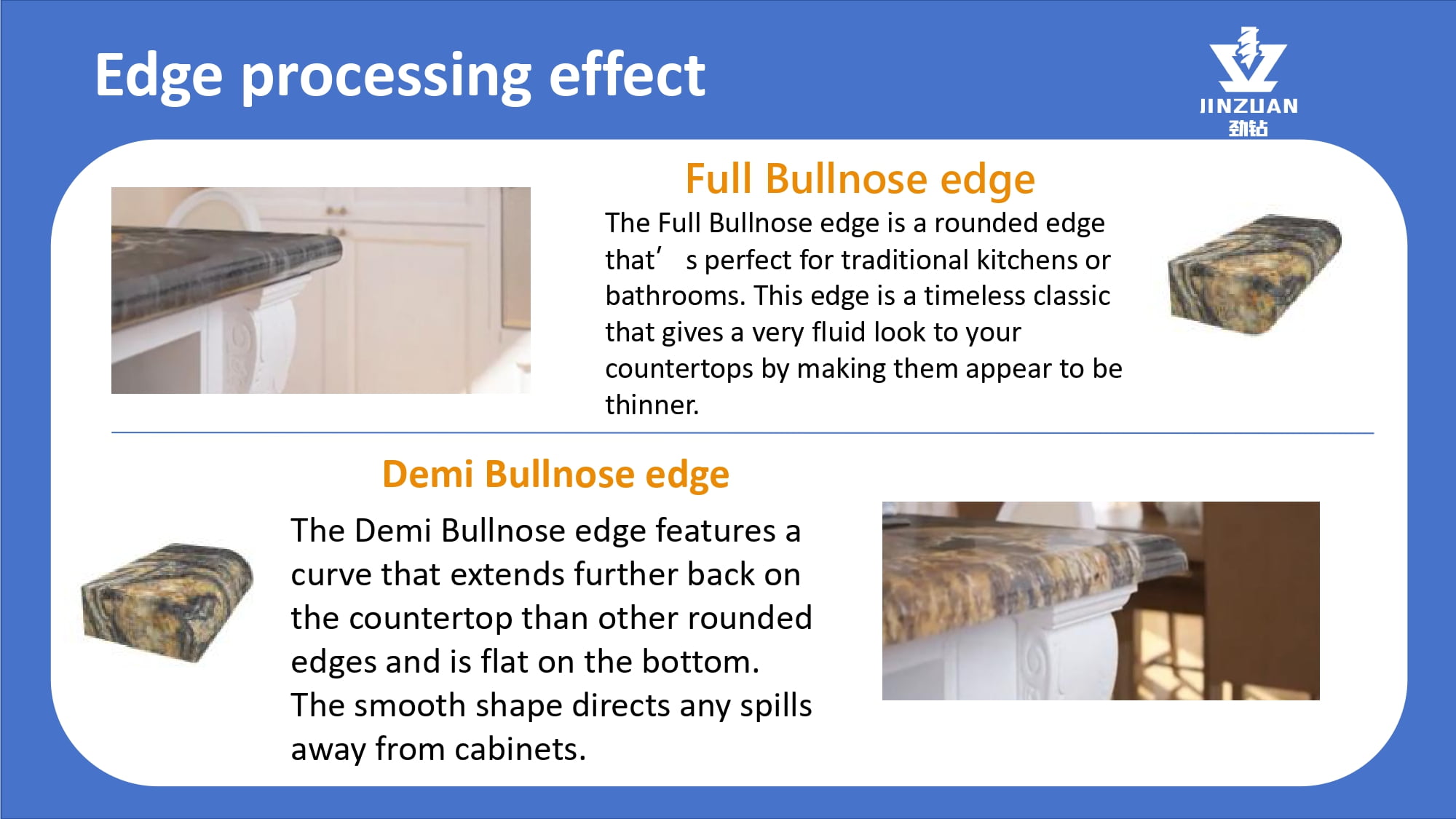 Edge processing effect

JINZUAN
劲钻

Full Bullnose edge

The Full Bullnose edge is a rounded edge that’ s perfect for traditional kitchens or bathrooms. This edge is a timeless classic that gives a very fluid look to your countertops by making them appear to be thinner.

Demi Bullnose edge

The Demi Bullnose edge features a curve that extends further back on the countertop than other rounded edges and is flat on the bottom. The smooth shape directs any spills away from cabinets.